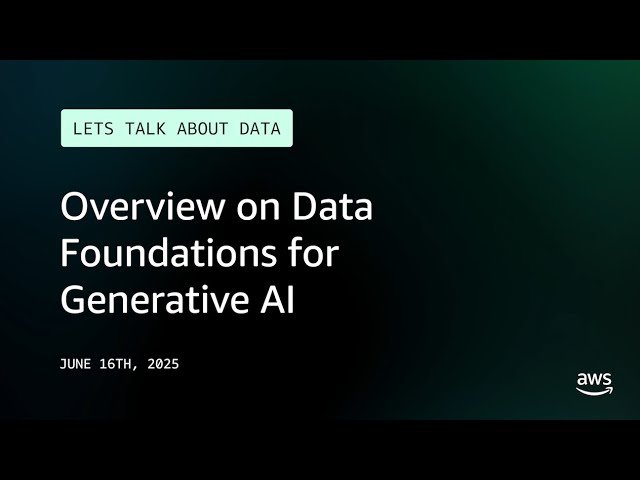 LETS TALK ABOUT DATA

Overview on Data Foundations for Generative AI

JUNE 16TH, 2025

aws